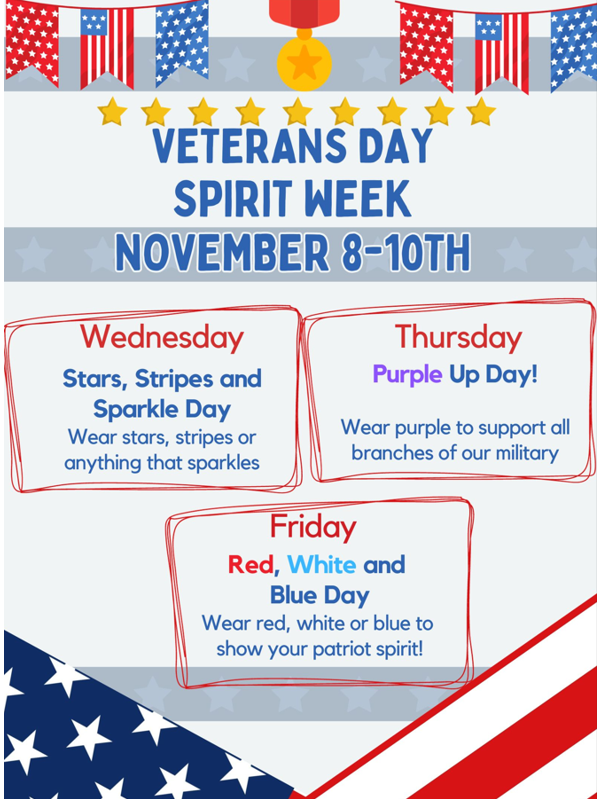 VETERANS DAY SPIRIT WEEK
NOVEMBER 8-10TH

Wednesday
Stars, Stripes and Sparkle Day
Wear stars, stripes or anything that sparkles

Thursday
Purple Up Day!
Wear purple to support all branches of our military

Friday
Red, White and Blue Day
Wear red, white or blue to show your patriot spirit!